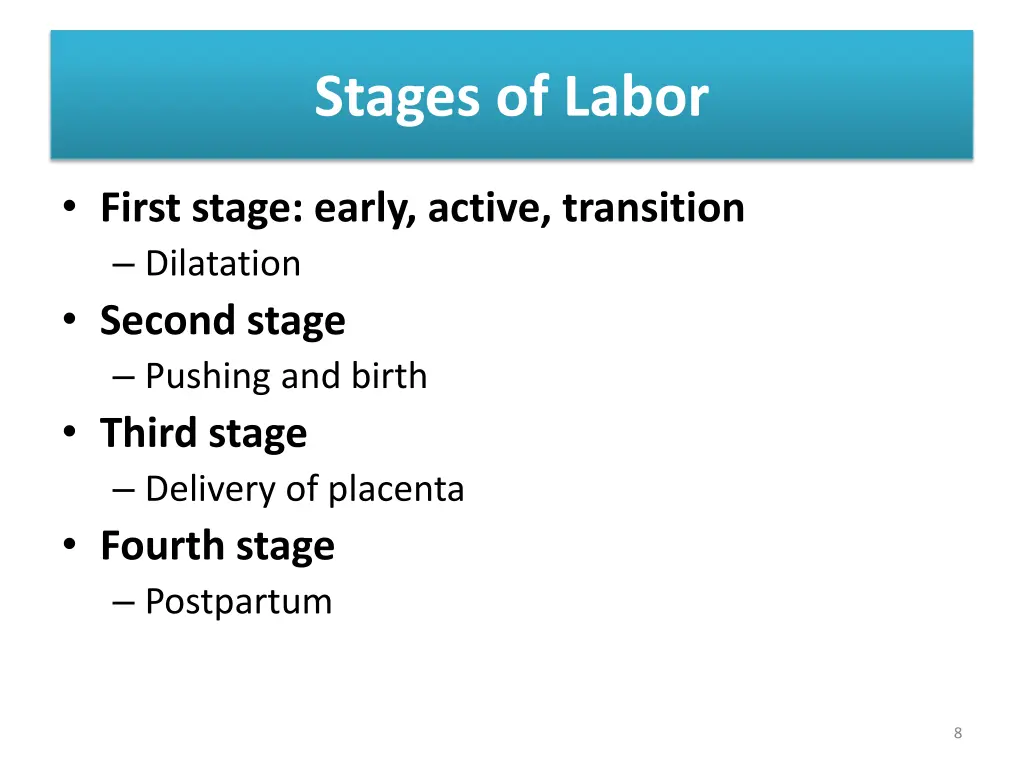 Stages of Labor

• First stage: early, active, transition
– Dilatation
• Second stage
– Pushing and birth
• Third stage
– Delivery of placenta
• Fourth stage
– Postpartum

8